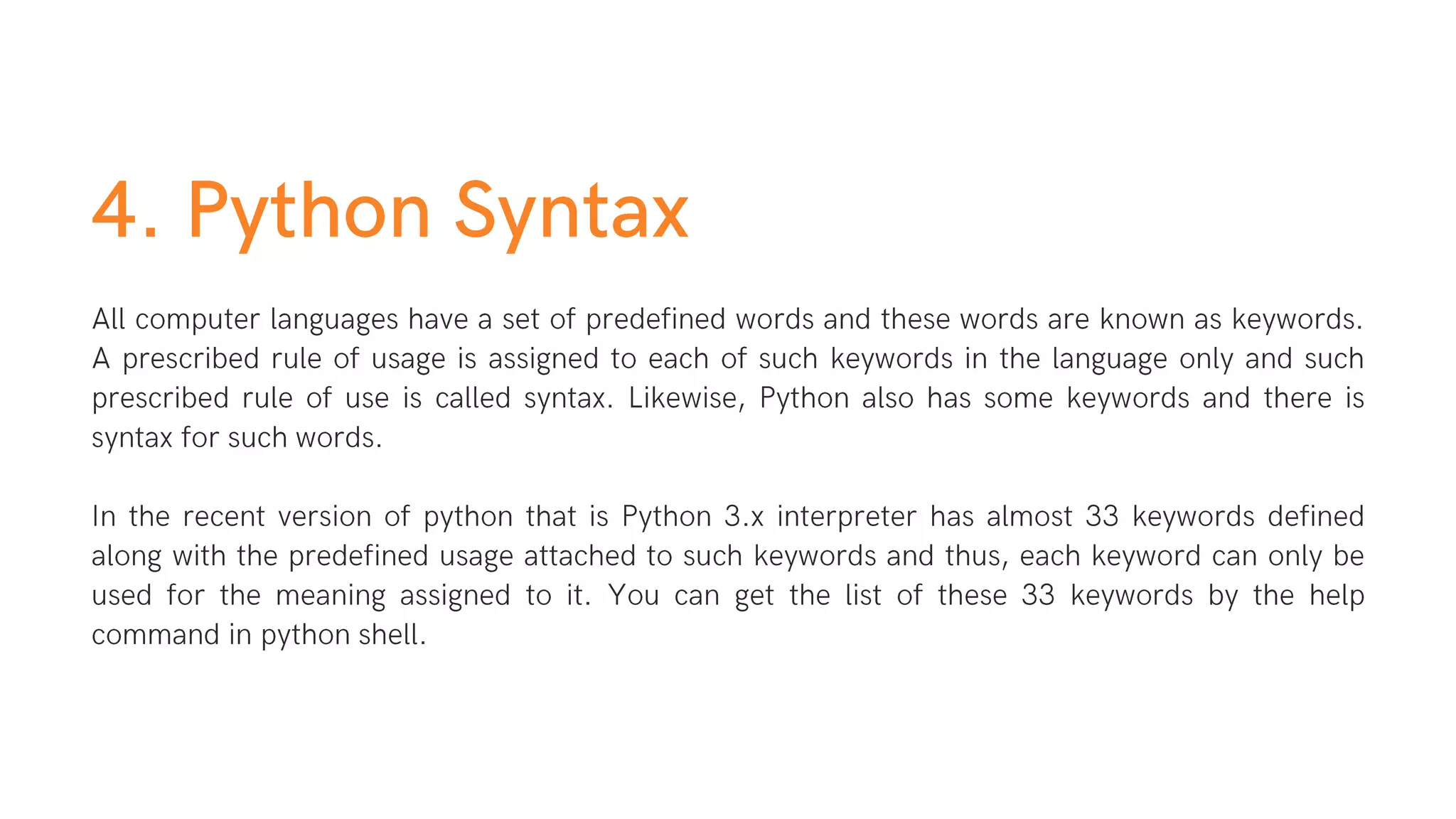 4. Python Syntax

All computer languages have a set of predefined words and these words are known as keywords. A prescribed rule of usage is assigned to each of such keywords in the language only and such prescribed rule of use is called syntax. Likewise, Python also has some keywords and there is syntax for such words.

In the recent version of python that is Python 3.x interpreter has almost 33 keywords defined along with the predefined usage attached to such keywords and thus, each keyword can only be used for the meaning assigned to it. You can get the list of these 33 keywords by the help command in python shell.